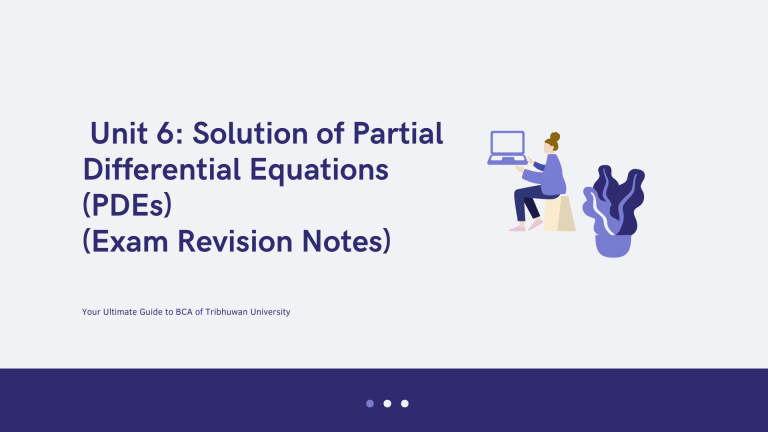 Unit 6: Solution of Partial Differential Equations (PDEs)
(Exam Revision Notes)

Your Ultimate Guide to BCA of Tribhuwan University